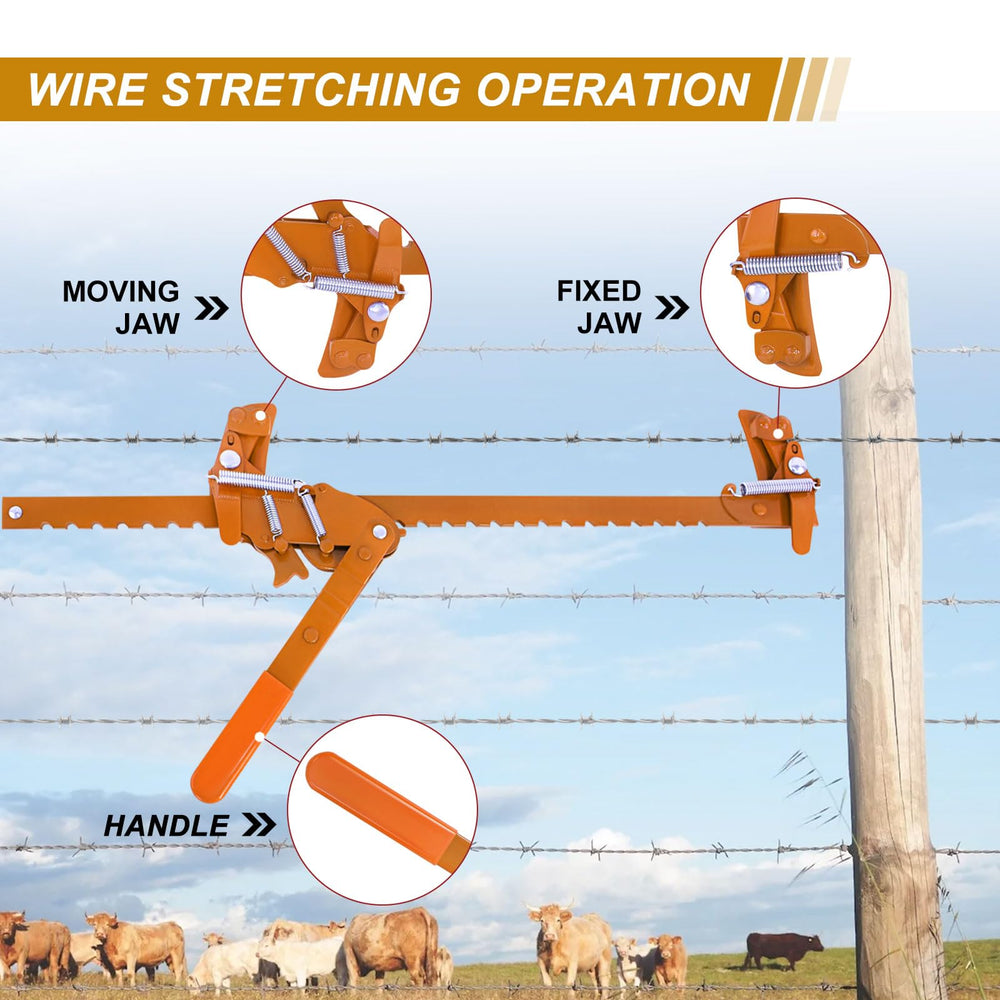 WIRE STRETCHING OPERATION

MOVING JAW

FIXED JAW

HANDLE